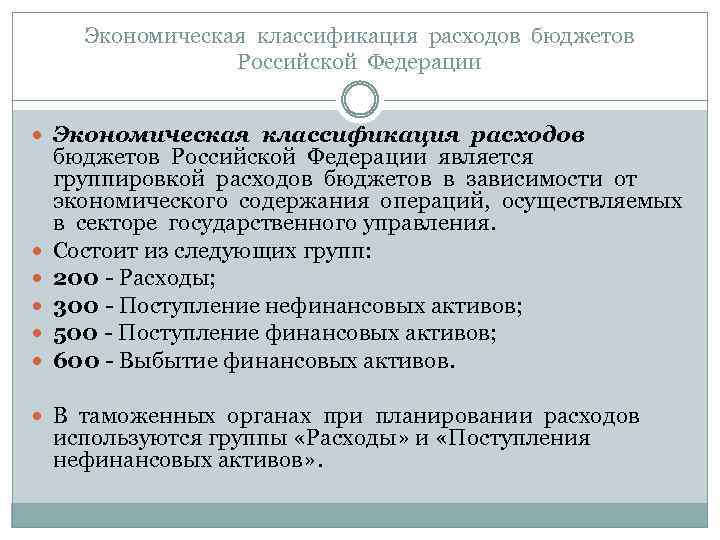 Экономическая классификация расходов бюджетов Российской Федерации

Экономическая классификация расходов бюджетов Российской Федерации является группировкой расходов бюджетов в зависимости от экономического содержания операций, осуществляемых в секторе государственного управления.

Состоит из следующих групп:

200 - Расходы;

300 - Поступление нефинансовых активов;

500 - Поступление финансовых активов;

600 - Выбытие финансовых активов.

В таможенных органах при планировании расходов используются группы «Расходы» и «Поступления нефинансовых активов».